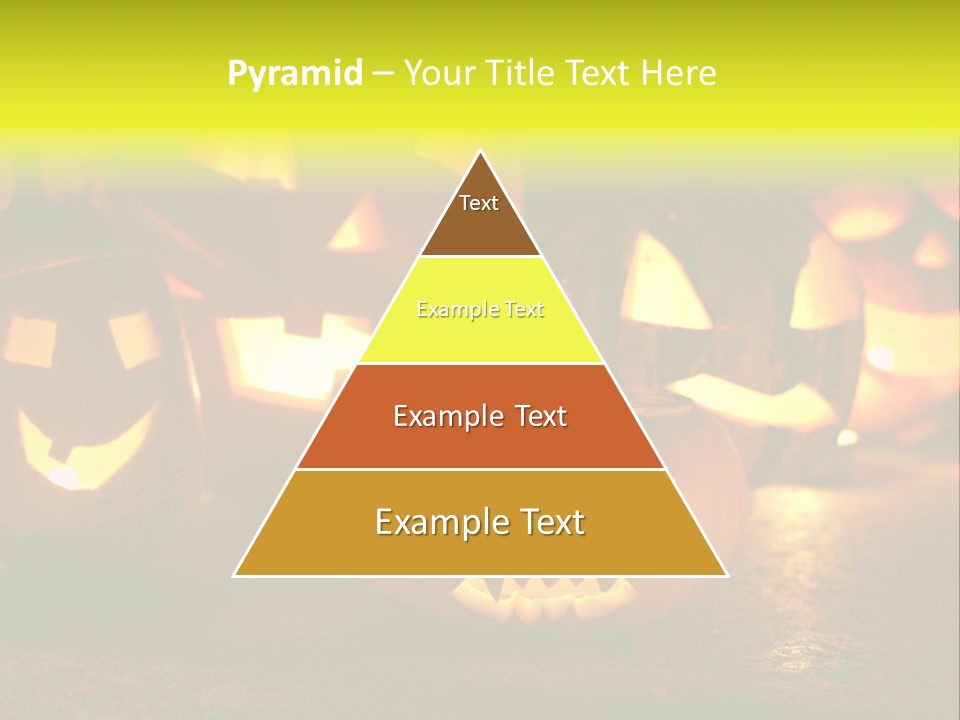 Pyramid – Your Title Text Here

Text

Example Text

Example Text

Example Text